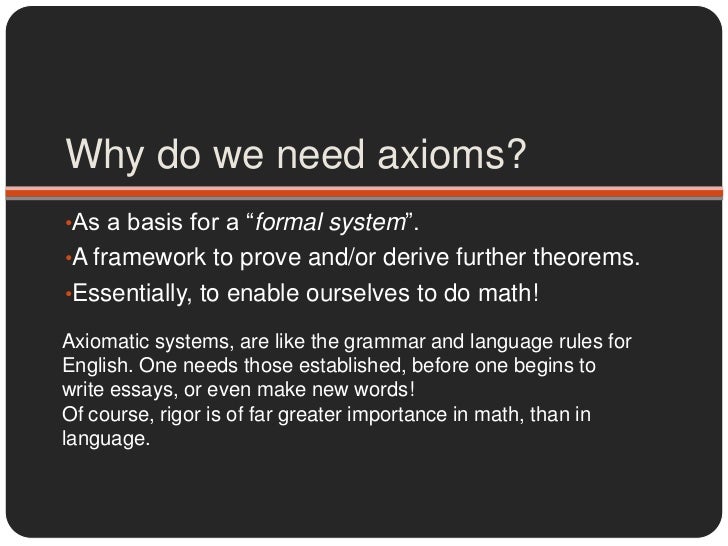 Why do we need axioms?

•As a basis for a “formal system”.

•A framework to prove and/or derive further theorems.

•Essentially, to enable ourselves to do math!

Axiomatic systems, are like the grammar and language rules for English. One needs those established, before one begins to write essays, or even make new words!
Of course, rigor is of far greater importance in math, than in language.